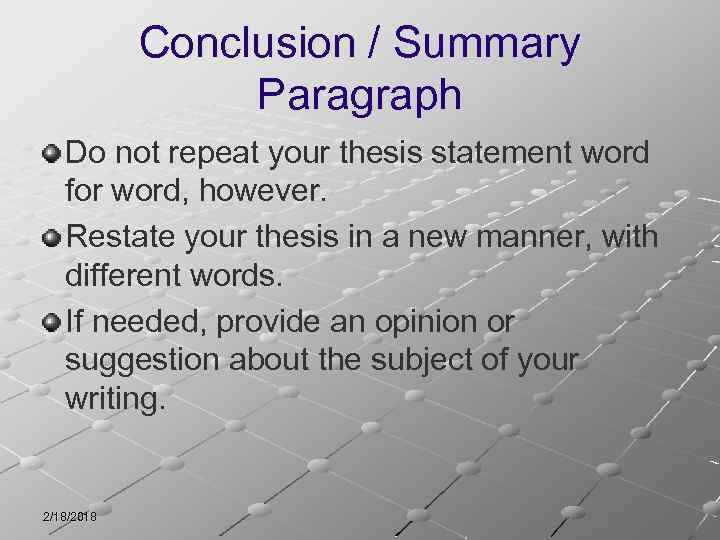 Conclusion / Summary Paragraph

Do not repeat your thesis statement word for word, however.

Restate your thesis in a new manner, with different words.

If needed, provide an opinion or suggestion about the subject of your writing.

2/18/2018